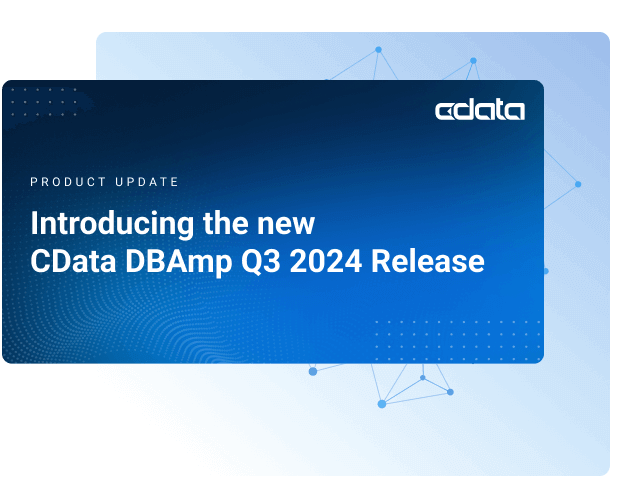 cdata

PRODUCT UPDATE

Introducing the new CData DBAmp Q3 2024 Release